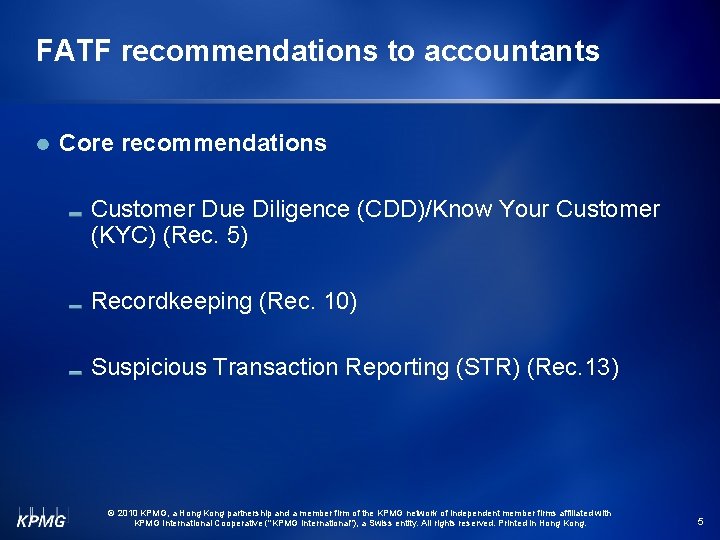 FATF recommendations to accountants

Core recommendations

Customer Due Diligence (CDD)/Know Your Customer (KYC) (Rec. 5)

Recordkeeping (Rec. 10)

Suspicious Transaction Reporting (STR) (Rec.13)

KPMG

© 2010 KPMG, a Hong Kong partnership and a member firm of the KPMG network of independent member firms affiliated with KPMG International Cooperative ("KPMG International"), a Swiss entity. All rights reserved. Printed in Hong Kong.

5